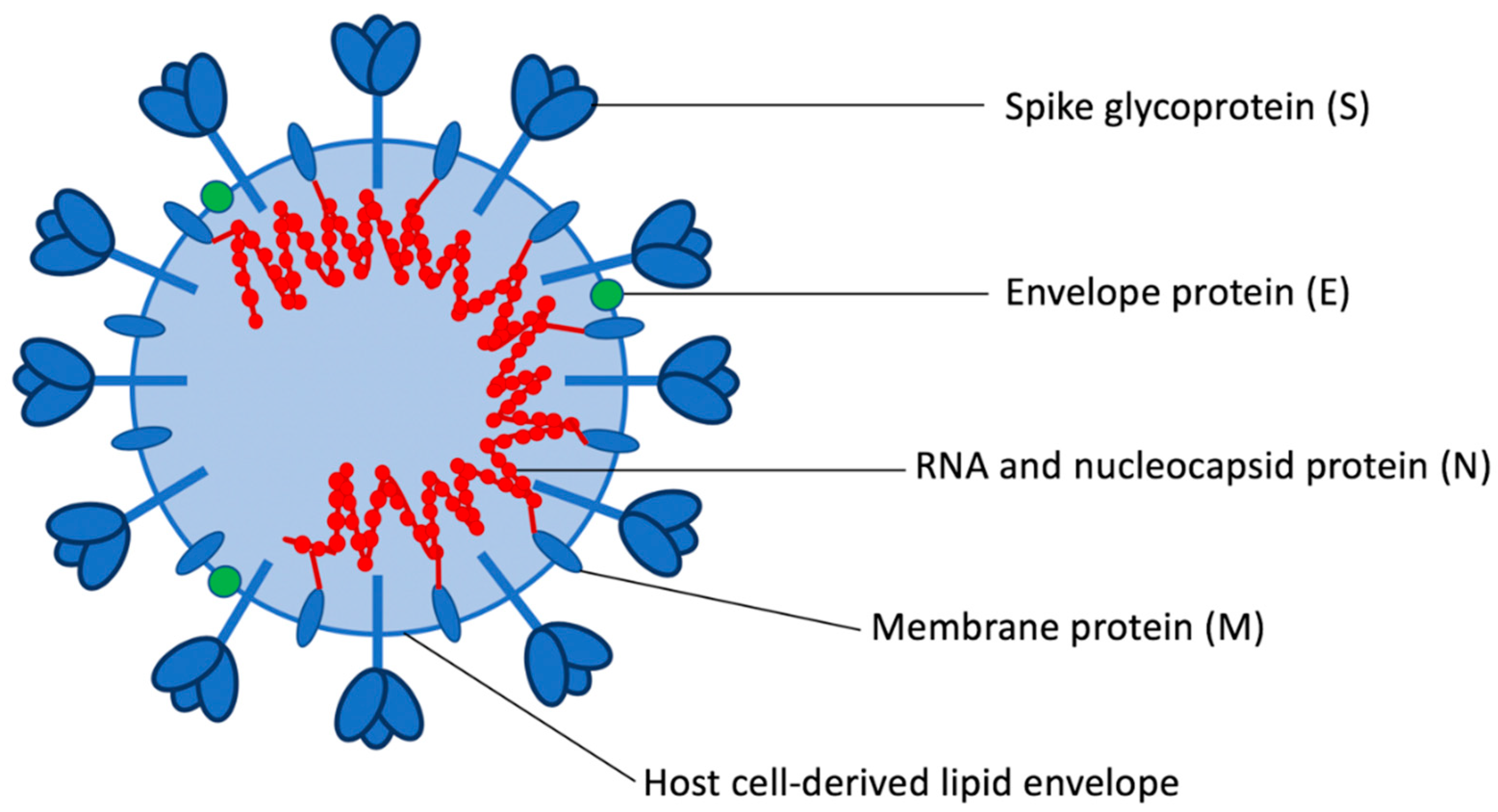 Spike glycoprotein (S)

Envelope protein (E)

RNA and nucleocapsid protein (N)

Membrane protein (M)

Host cell-derived lipid envelope